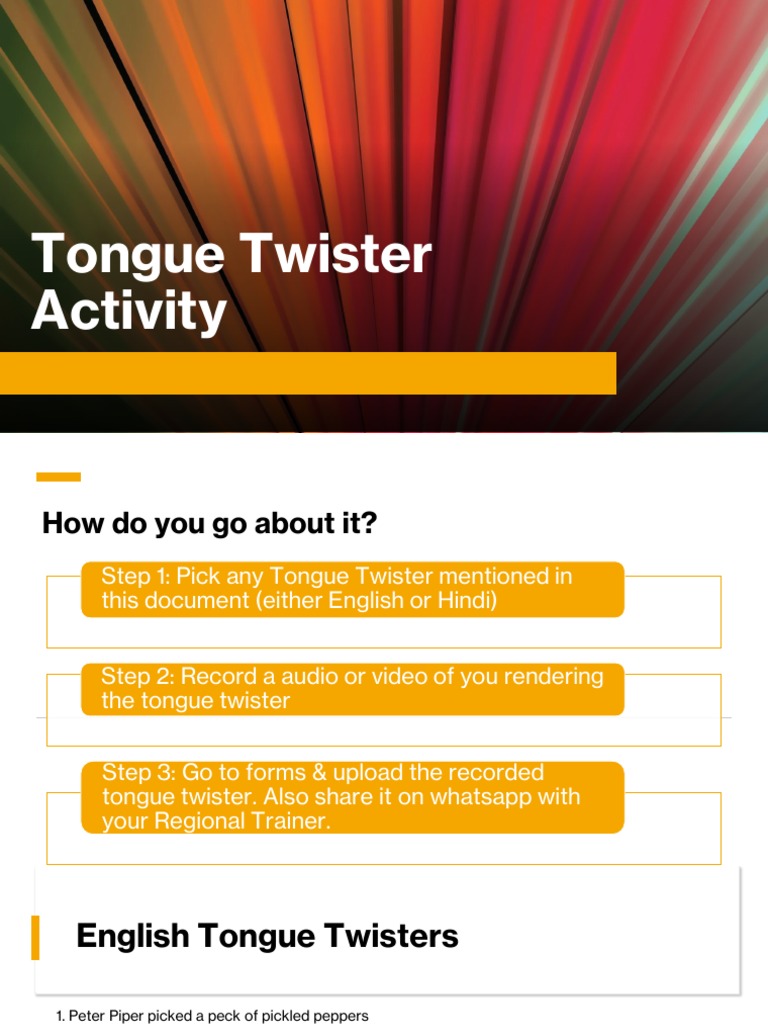 Tongue Twister Activity

How do you go about it?

Step 1: Pick any Tongue Twister mentioned in this document (either English or Hindi)

Step 2: Record a audio or video of you rendering the tongue twister

Step 3: Go to forms & upload the recorded tongue twister. Also share it on whatsapp with your Regional Trainer.

English Tongue Twisters

1. Peter Piper picked a peck of pickled peppers